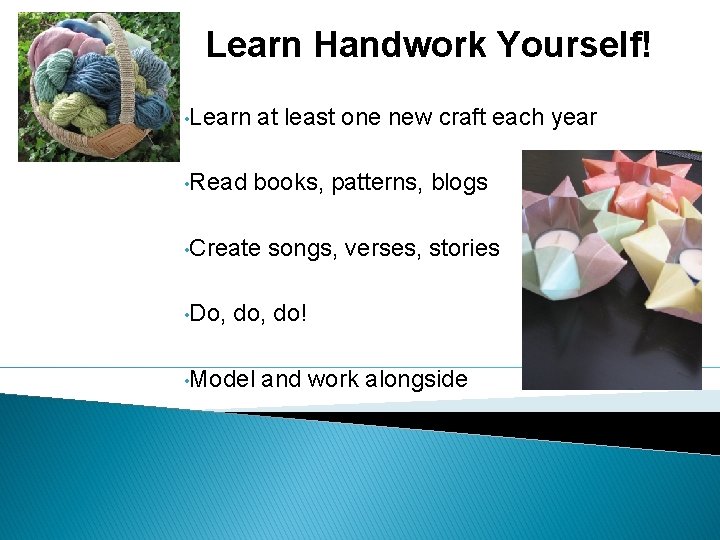 Learn Handwork Yourself!

•Learn at least one new craft each year

•Read books, patterns, blogs

•Create songs, verses, stories

•Do, do, do!

•Model and work alongside